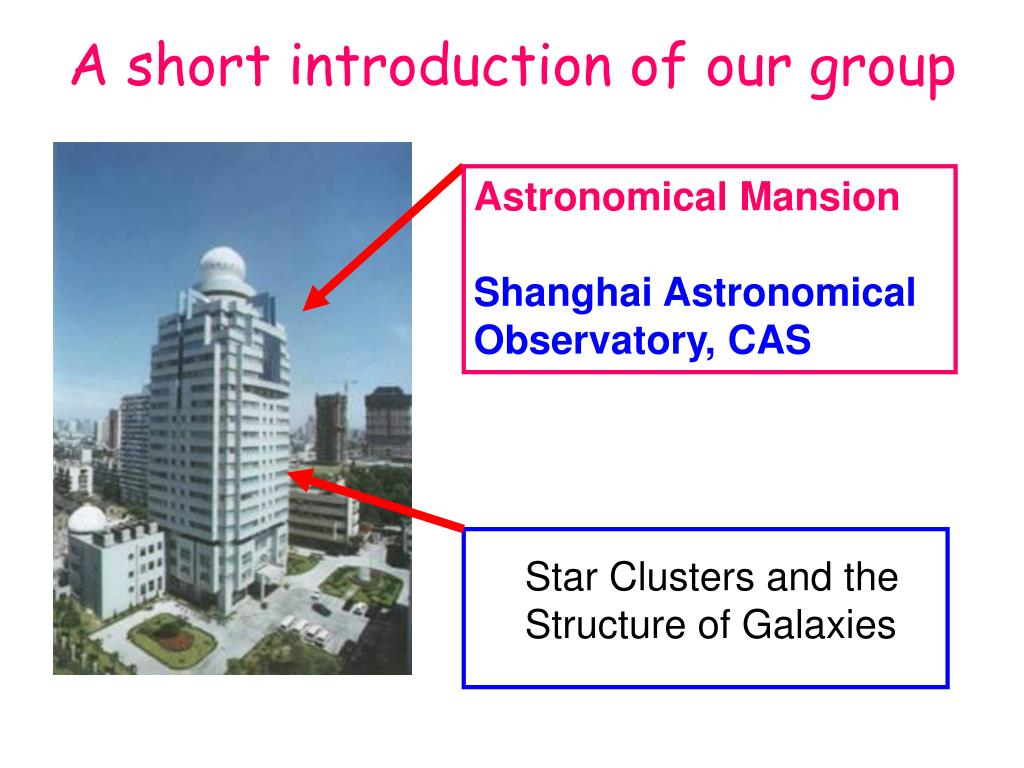 A short introduction of our group

Astronomical Mansion

Shanghai Astronomical Observatory, CAS

Star Clusters and the Structure of Galaxies